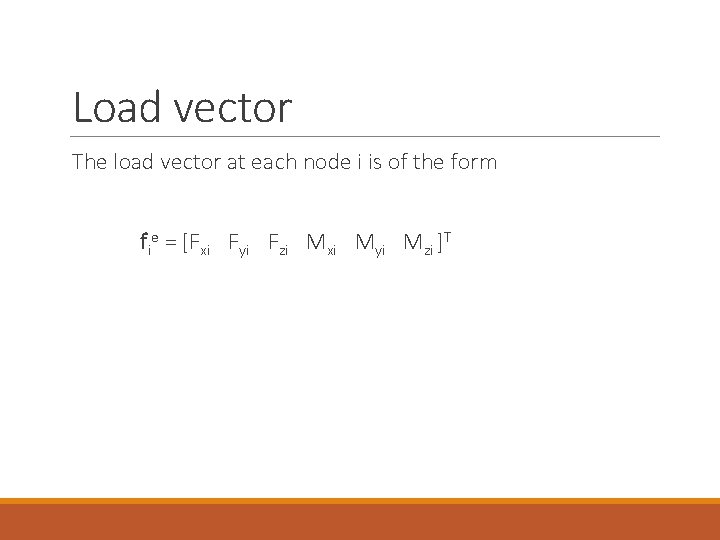 Load vector

The load vector at each node i is of the form

$\mathbf{f}_i^e = [F_{xi} \quad F_{yi} \quad F_{zi} \quad M_{xi} \quad M_{yi} \quad M_{zi}]^T$